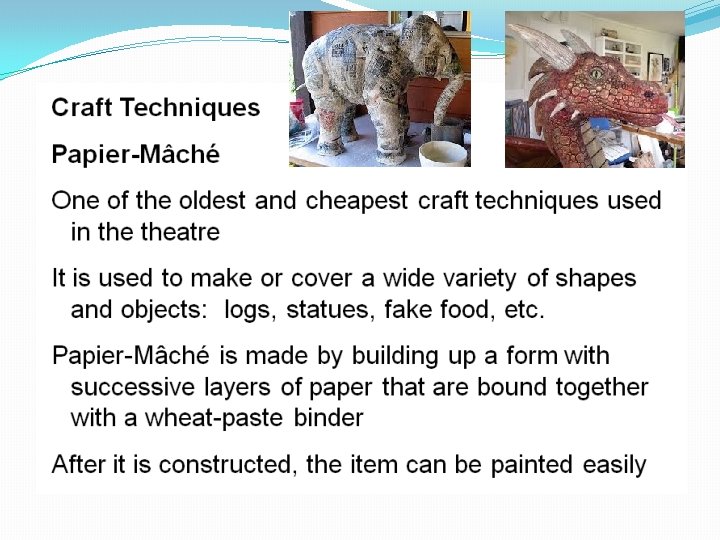 Craft Techniques

Papier-Mâché

One of the oldest and cheapest craft techniques used in the theatre

It is used to make or cover a wide variety of shapes and objects:  logs, statues, fake food, etc.

Papier-Mâché is made by building up a form with successive layers of paper that are bound together with a wheat-paste binder

After it is constructed, the item can be painted easily